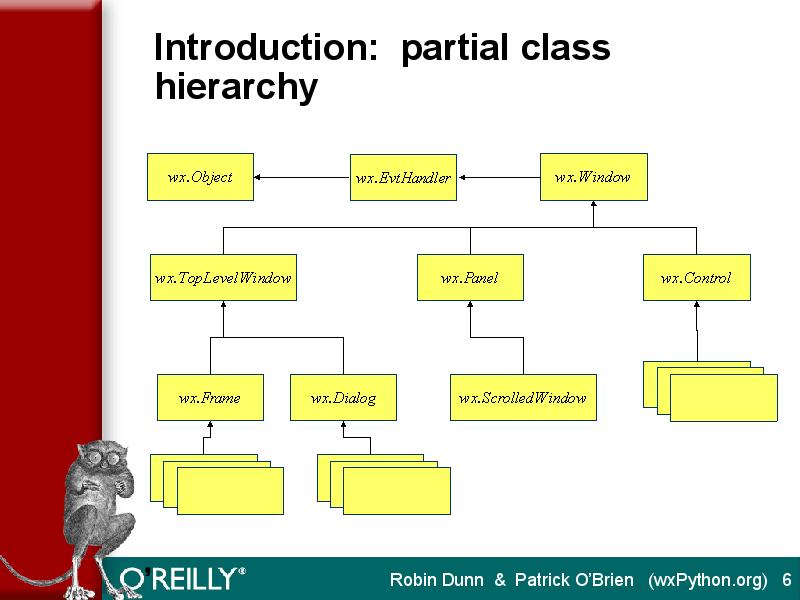 Introduction: partial class hierarchy

wx.Object

wx.EvtHandler

wx.Window

wx.TopLevelWindow

wx.Panel

wx.Control

wx.Frame

wx.Dialog

wx.ScrolledWindow

O'REILLY®

Robin Dunn & Patrick O'Brien (wxPython.org) 6